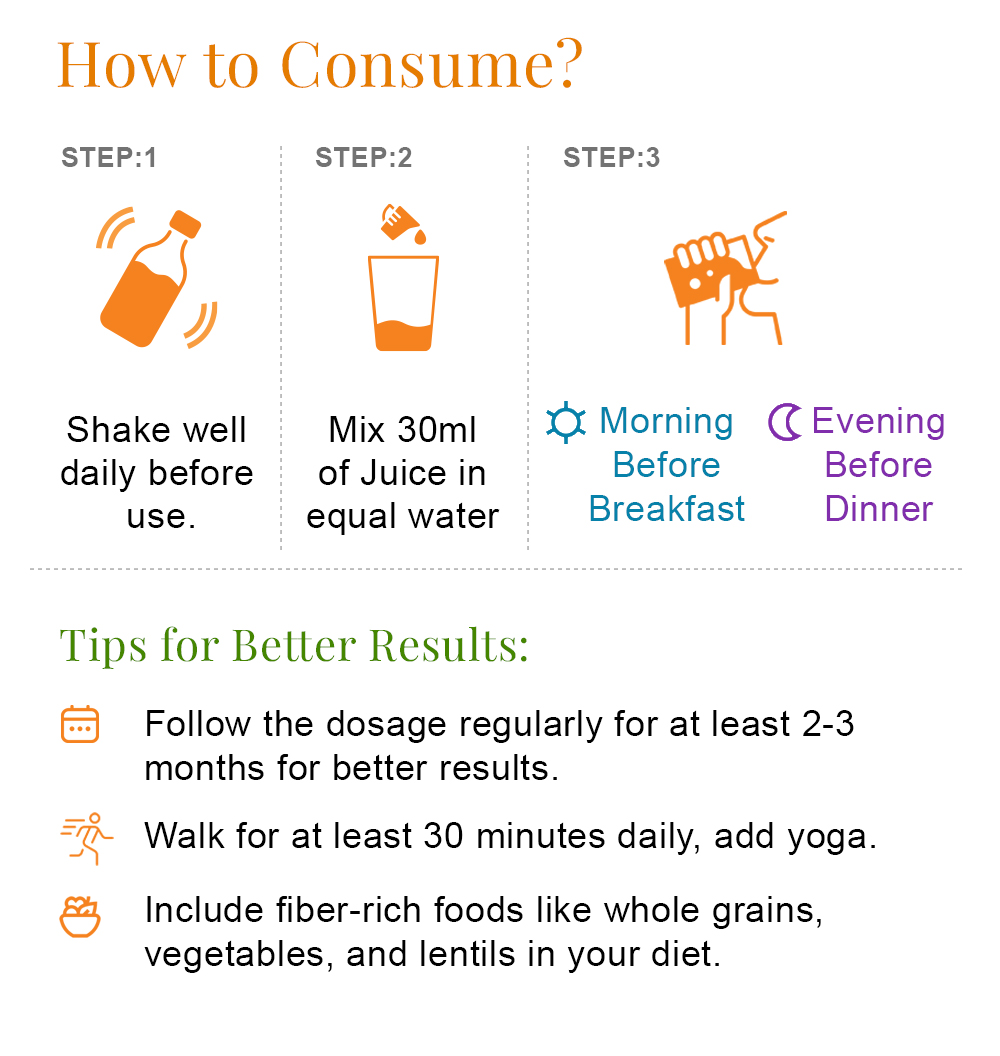 How to Consume?

STEP:1

Shake well daily before use.

STEP:2

Mix 30ml of Juice in equal water

STEP:3

Morning Before Breakfast

Evening Before Dinner

Tips for Better Results:

Follow the dosage regularly for at least 2-3 months for better results.

Walk for at least 30 minutes daily, add yoga.

Include fiber-rich foods like whole grains, vegetables, and lentils in your diet.